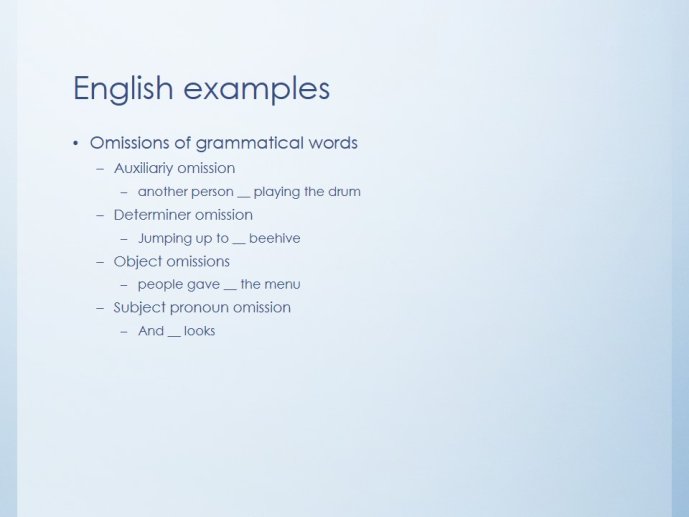 English examples

• Omissions of grammatical words
  – Auxiliariy omission
    – another person __ playing the drum
  – Determiner omission
    – Jumping up to __ beehive
  – Object omissions
    – people gave __ the menu
  – Subject pronoun omission
    – And __ looks